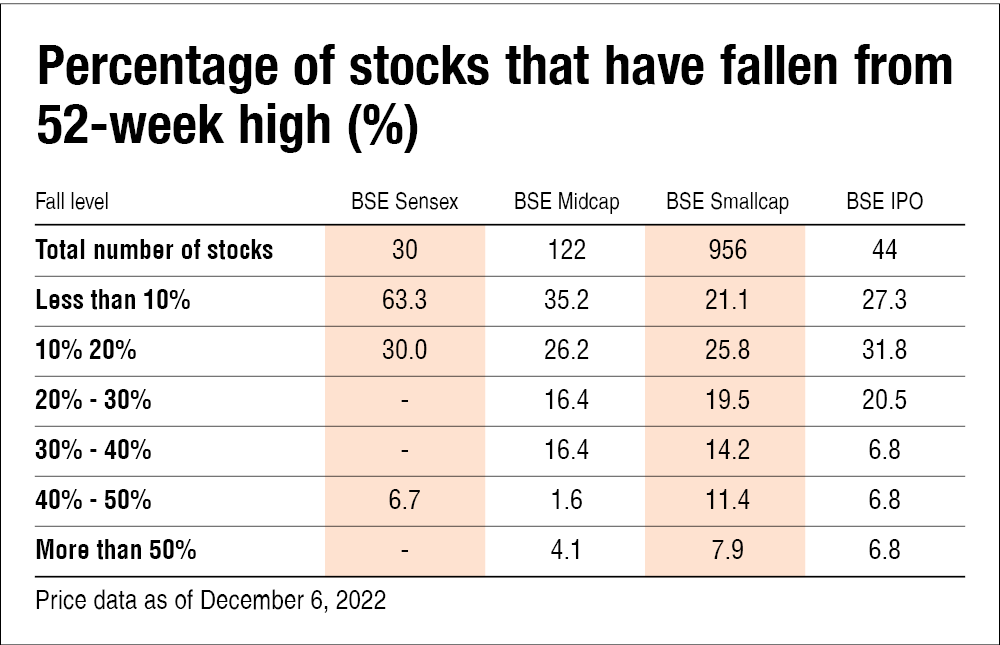 Percentage of stocks that have fallen from 52-week high (%)

| Fall level | BSE Sensex | BSE Midcap | BSE Smallcap | BSE IPO |
|---|---|---|---|---|
| Total number of stocks | 30 | 122 | 956 | 44 |
| Less than 10% | 63.3 | 35.2 | 21.1 | 27.3 |
| 10% 20% | 30.0 | 26.2 | 25.8 | 31.8 |
| 20% - 30% | - | 16.4 | 19.5 | 20.5 |
| 30% - 40% | - | 16.4 | 14.2 | 6.8 |
| 40% - 50% | 6.7 | 1.6 | 11.4 | 6.8 |
| More than 50% | - | 4.1 | 7.9 | 6.8 |

Price data as of December 6, 2022